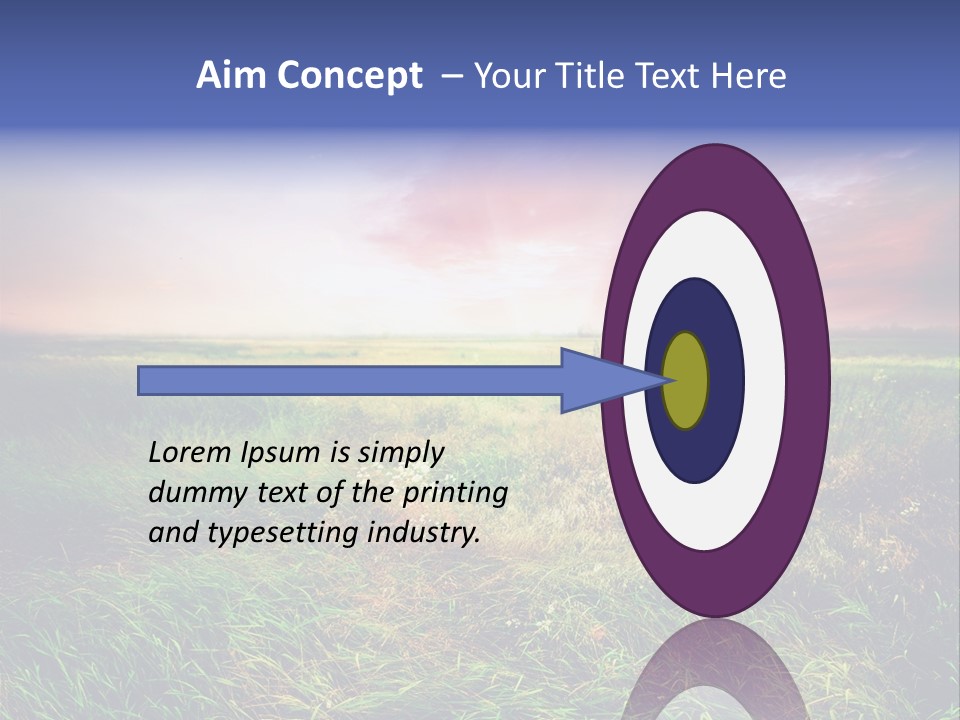 Aim Concept – Your Title Text Here

Lorem Ipsum is simply dummy text of the printing and typesetting industry.